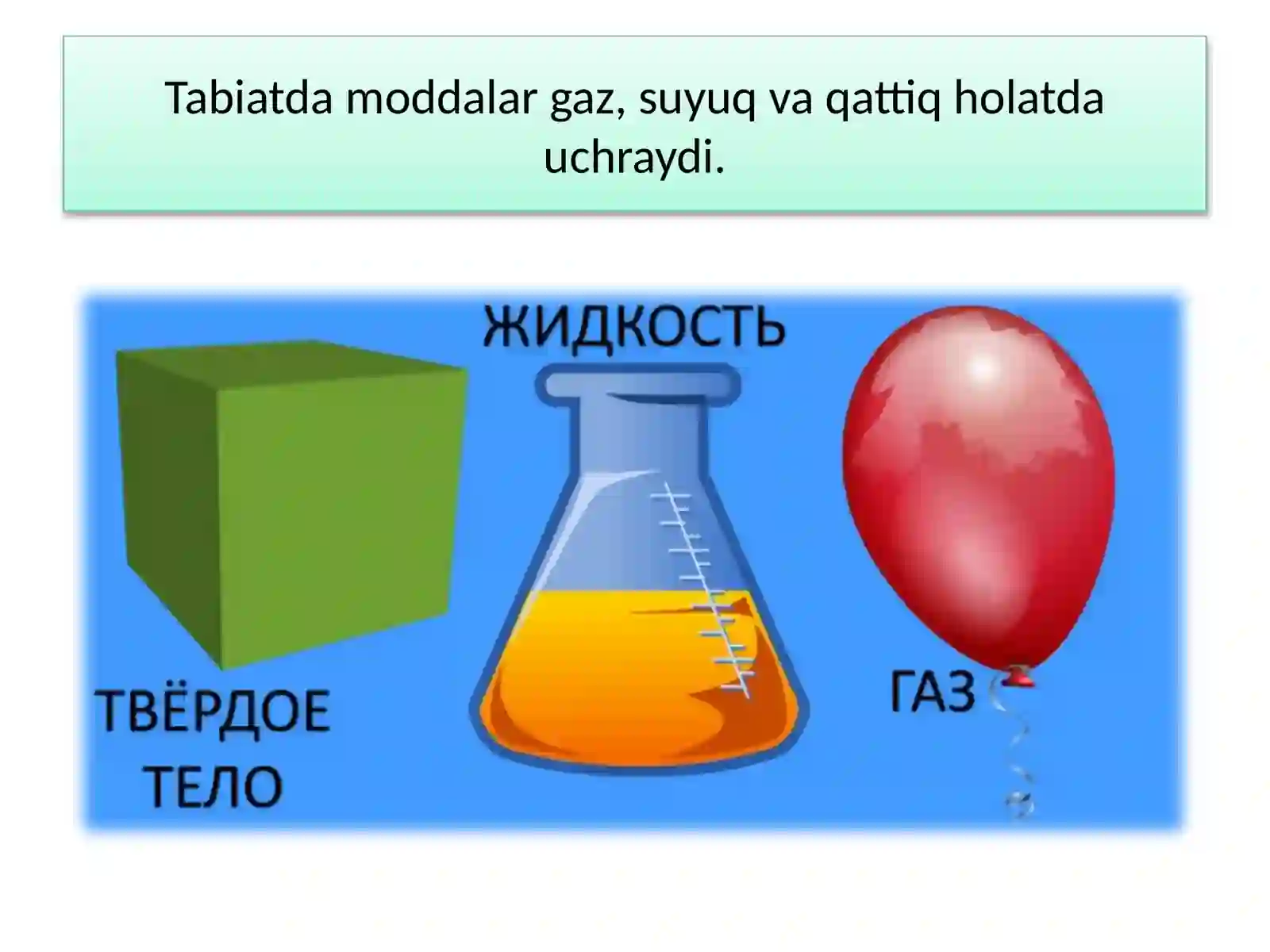 Tabiatda moddalar gaz, suyuq va qattiq holatda uchraydi.

ЖИДКОСТЬ

ТВЁРДОЕ ТЕЛО

ГАЗ